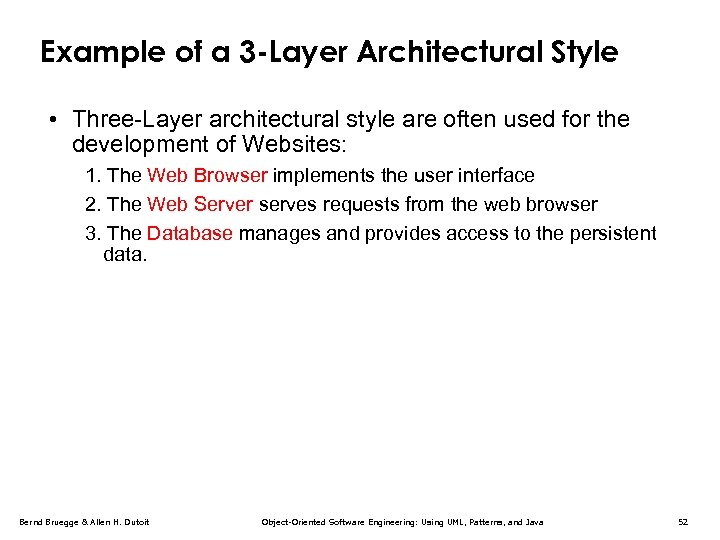 Example of a 3-Layer Architectural Style

• Three-Layer architectural style are often used for the development of Websites:

1. The Web Browser implements the user interface

2. The Web Server serves requests from the web browser

3. The Database manages and provides access to the persistent data.

Bernd Bruegge & Allen H. Dutoit

Object-Oriented Software Engineering: Using UML, Patterns, and Java

52